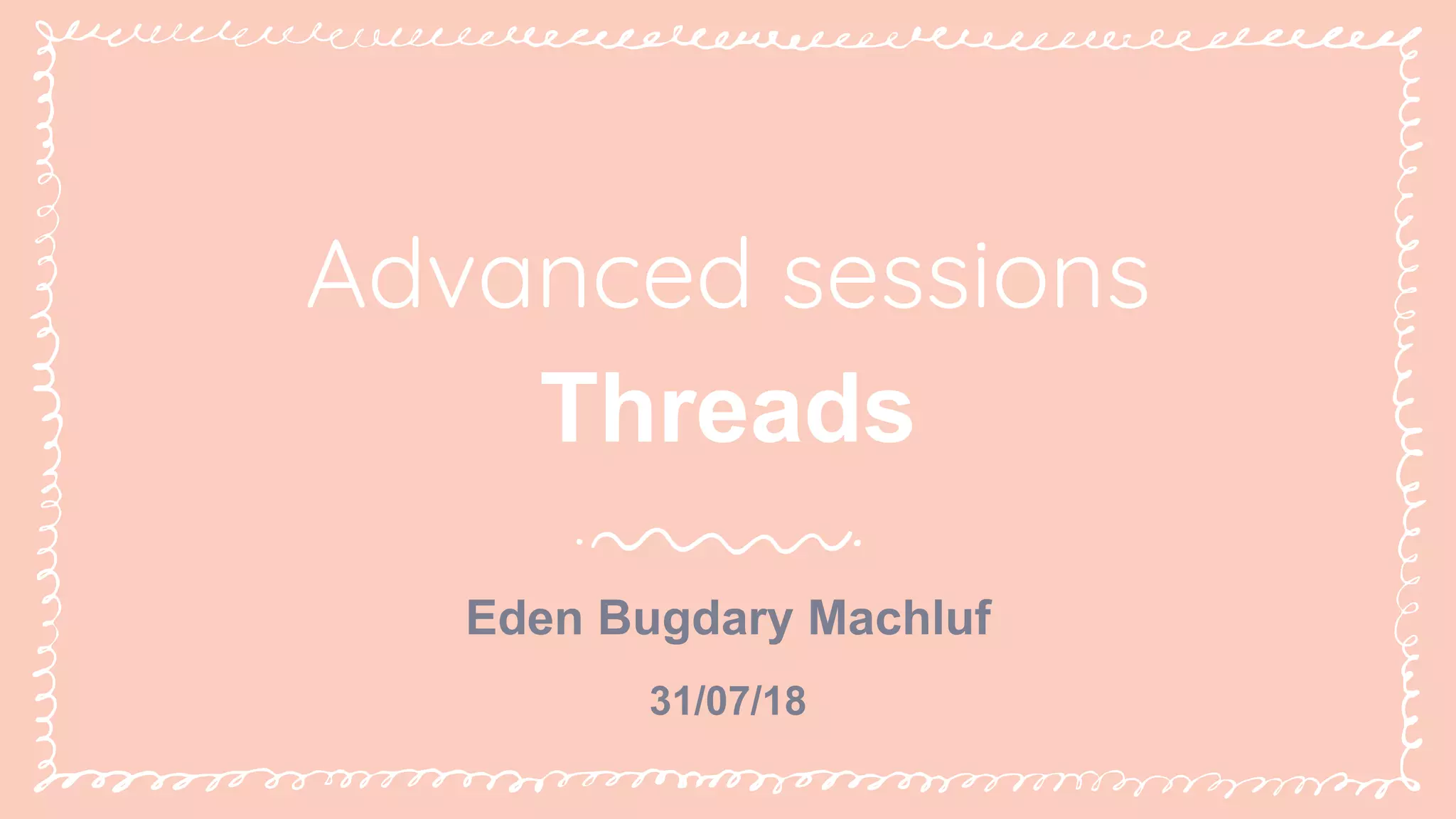 Advanced sessions
Threads

Eden Bugdary Machluf

31/07/18